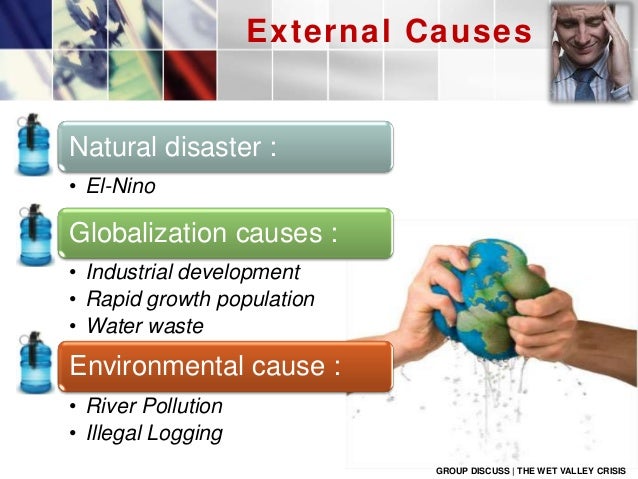 External Causes

Natural disaster :
• El-Nino

Globalization causes :
• Industrial development
• Rapid growth population
• Water waste

Environmental cause :
• River Pollution
• Illegal Logging

GROUP DISCUSS | THE WET VALLEY CRISIS